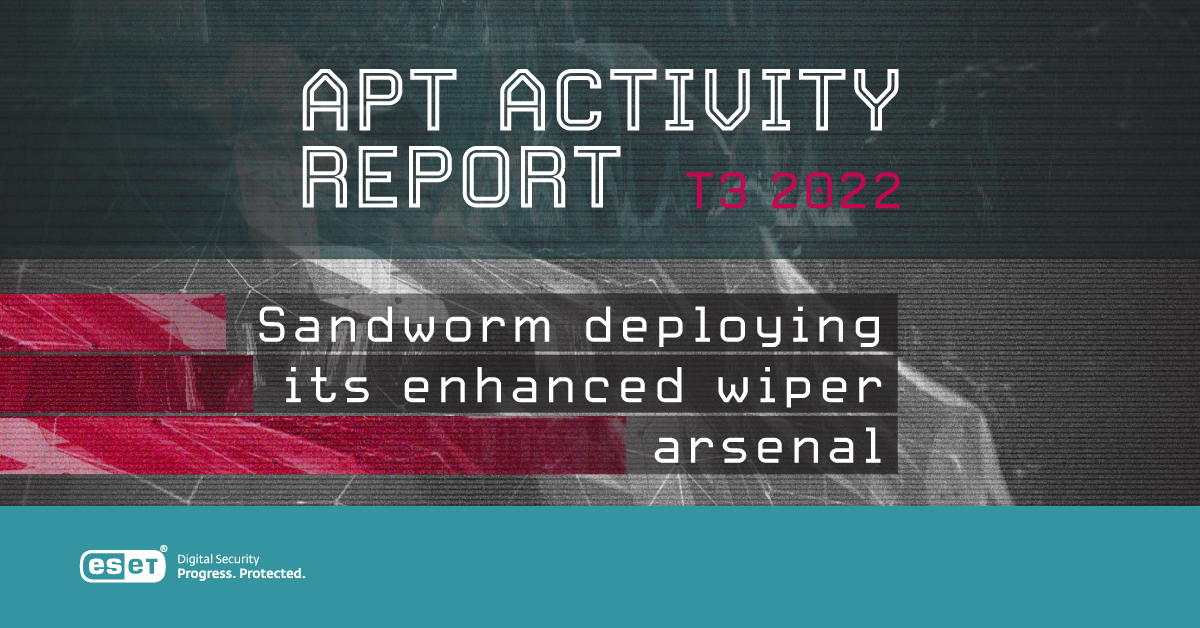 APT ACTIVITY REPORT T3 2022

Sandworm deploying its enhanced wiper arsenal

eset®
Digital Security
Progress. Protected.